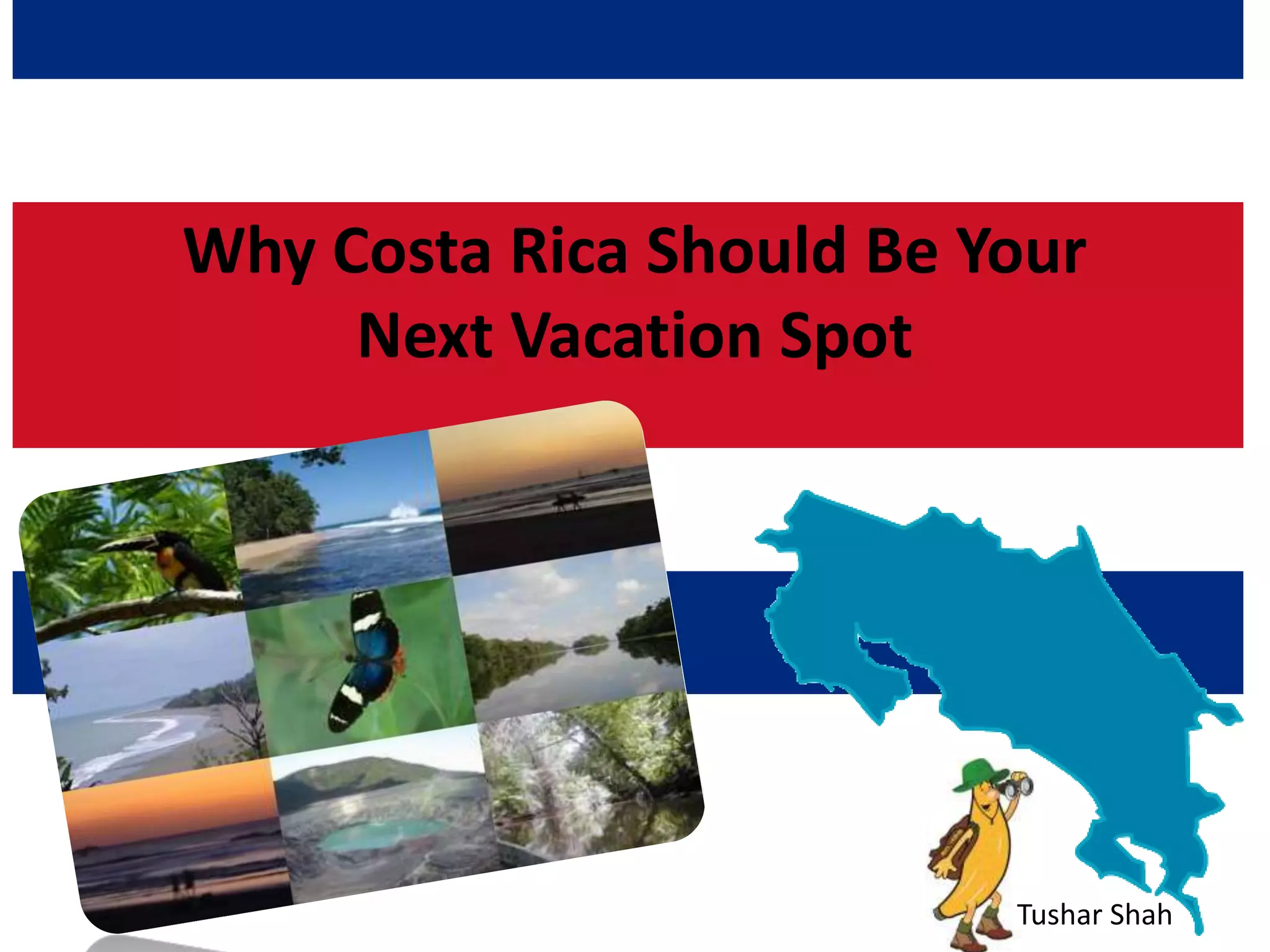 Why Costa Rica Should Be Your Next Vacation Spot

Tushar Shah